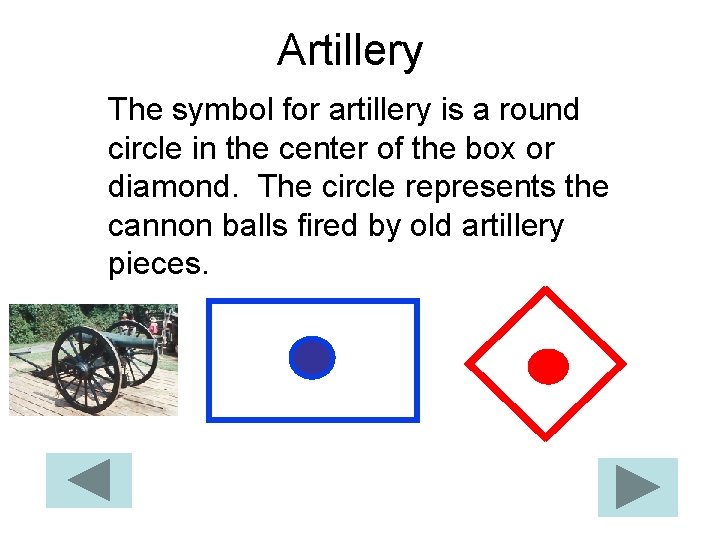 Artillery

The symbol for artillery is a round circle in the center of the box or diamond.  The circle represents the cannon balls fired by old artillery pieces.